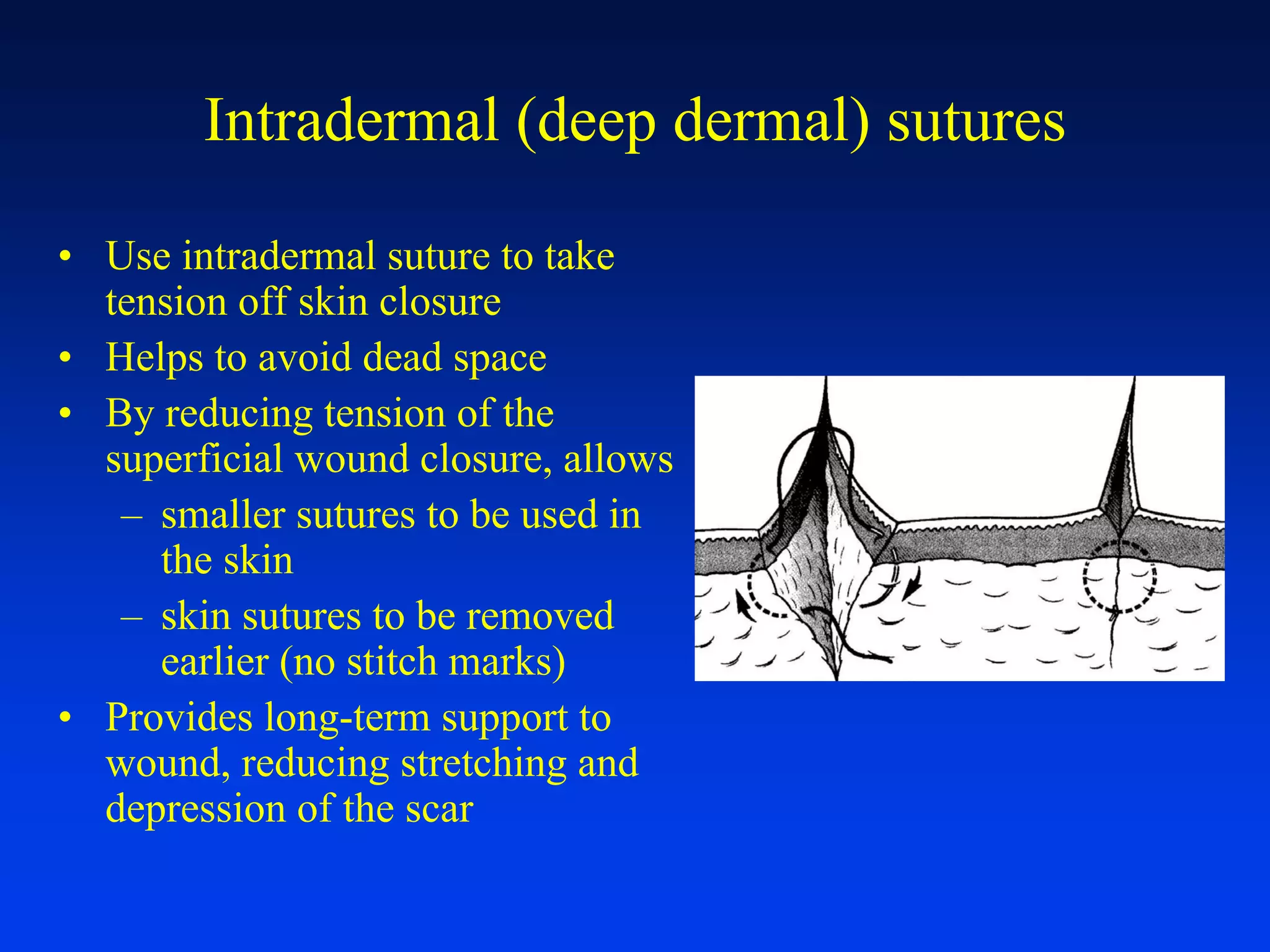 Intradermal (deep dermal) sutures

• Use intradermal suture to take tension off skin closure
• Helps to avoid dead space
• By reducing tension of the superficial wound closure, allows
  – smaller sutures to be used in the skin
  – skin sutures to be removed earlier (no stitch marks)
• Provides long-term support to wound, reducing stretching and depression of the scar